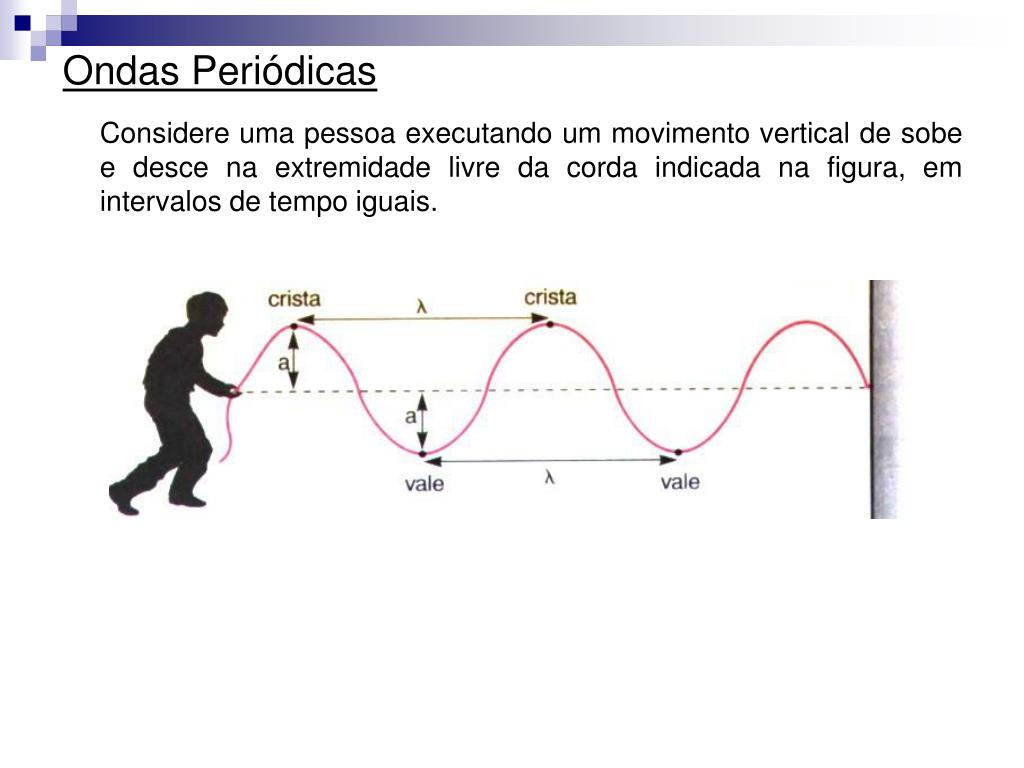 Ondas Periódicas

Considere uma pessoa executando um movimento vertical de sobe e desce na extremidade livre da corda indicada na figura, em intervalos de tempo iguais.

crista
$\lambda$
crista
a
a
vale
$\lambda$
vale